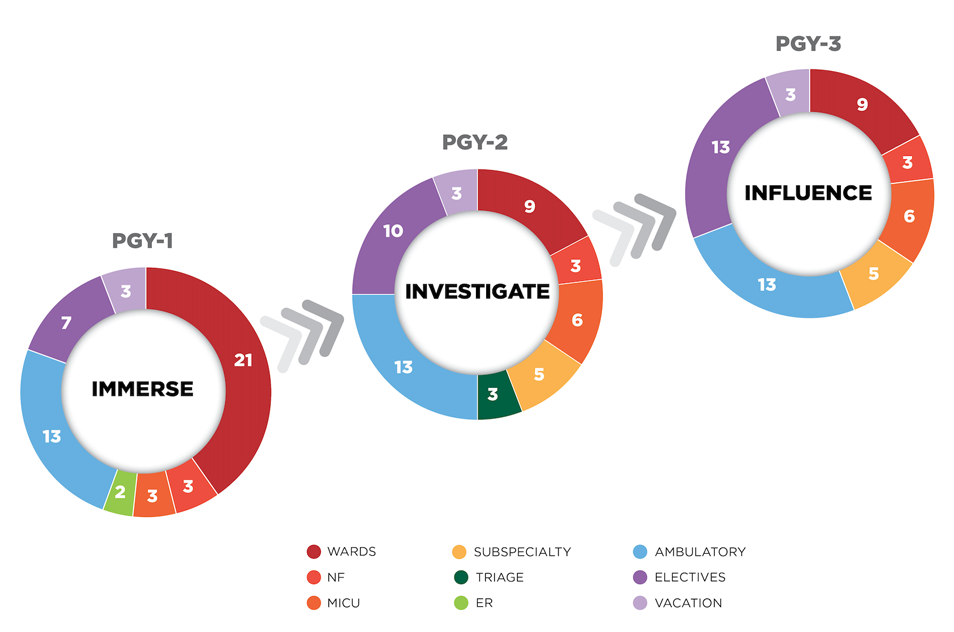 PGY-1

IMMERSE

21
3
3
2
13
7
3

PGY-2

INVESTIGATE

9
3
6
5
3
13
10
3

PGY-3

INFLUENCE

9
3
6
5
13
13
3

WARDS
NF
MICU
SUBSPECIALTY
TRIAGE
ER
AMBULATORY
ELECTIVES
VACATION